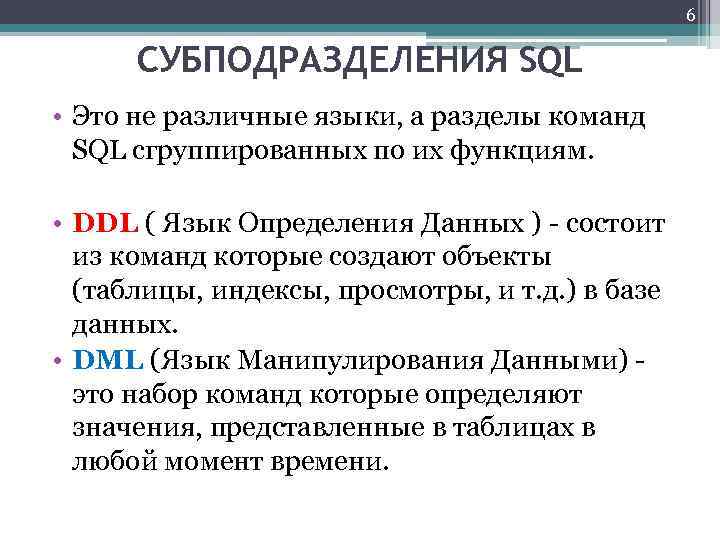 6

СУБПОДРАЗДЕЛЕНИЯ SQL

• Это не различные языки, а разделы команд SQL сгруппированных по их функциям.

• DDL ( Язык Определения Данных ) - состоит из команд которые создают объекты (таблицы, индексы, просмотры, и т.д.) в базе данных.

• DML (Язык Манипулирования Данными) - это набор команд которые определяют значения, представленные в таблицах в любой момент времени.